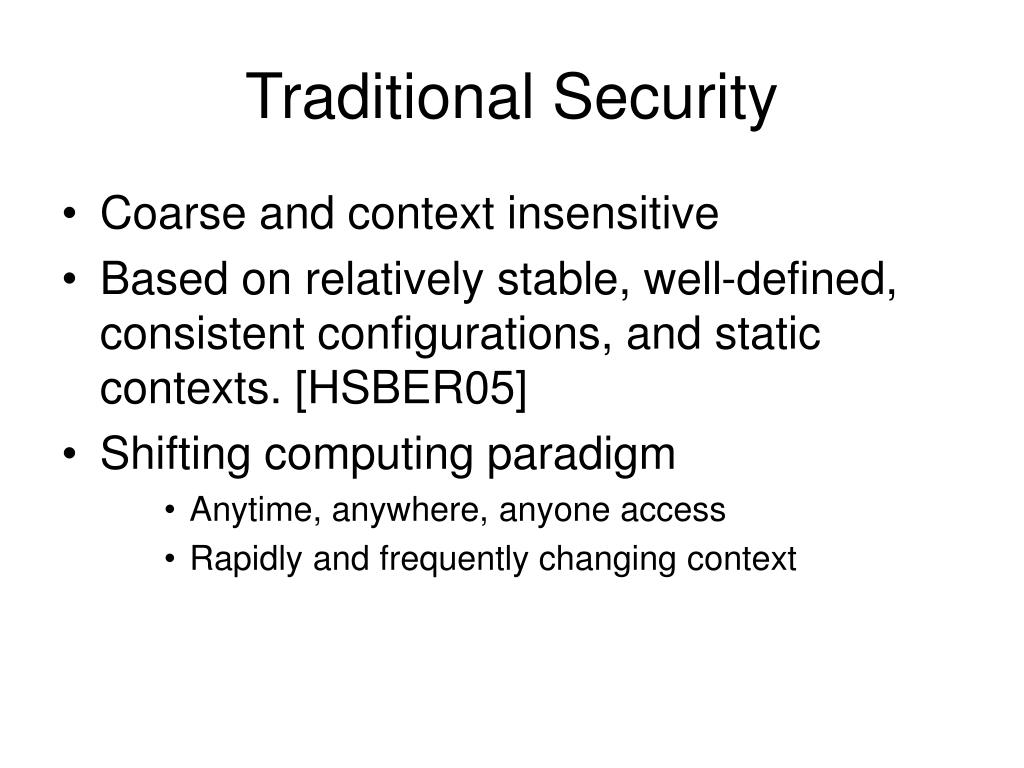 Traditional Security

• Coarse and context insensitive
• Based on relatively stable, well-defined, consistent configurations, and static contexts. [HSBER05]
• Shifting computing paradigm
  • Anytime, anywhere, anyone access
  • Rapidly and frequently changing context